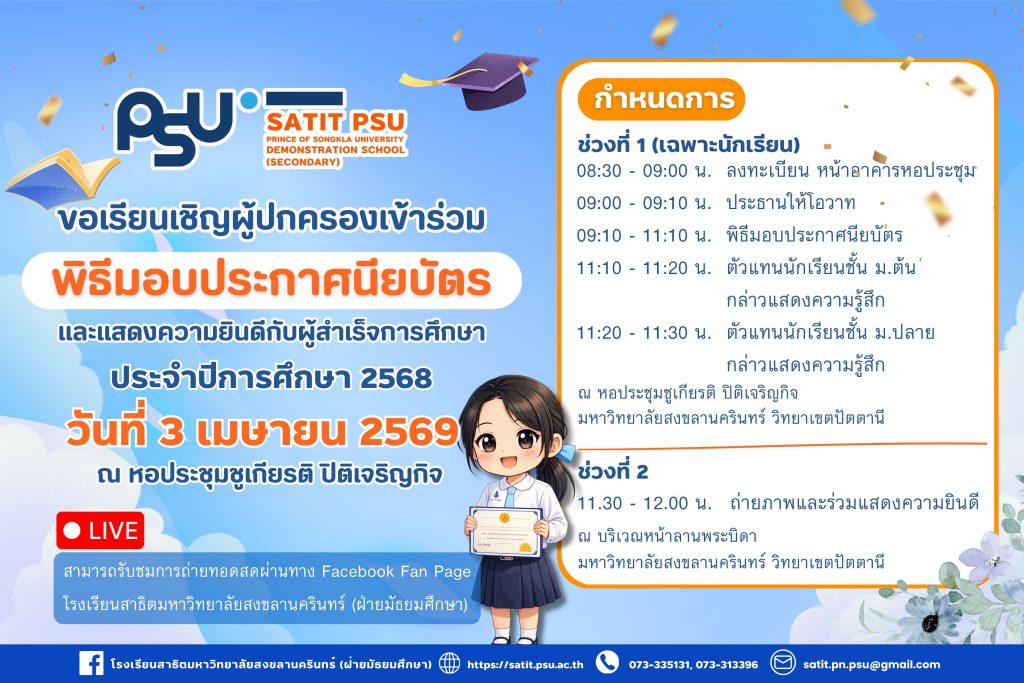 PSU

SATIT PSU
PRINCE OF SONGKLA UNIVERSITY
DEMONSTRATION SCHOOL
(SECONDARY)

ขอเรียนเชิญผู้ปกครองเข้าร่วม

พิธีมอบประกาศนียบัตร

และแสดงความยินดีกับผู้สำเร็จการศึกษา

ประจำปีการศึกษา 2568

วันที่ 3 เมษายน 2569

ณ หอประชุมชูเกียรติ ปิติเจริญกิจ

LIVE

สามารถรับชมการถ่ายทอดสดผ่านทาง Facebook Fan Page
โรงเรียนสาธิตมหาวิทยาลัยสงขลานครินทร์ (ฝ่ายมัธยมศึกษา)

กำหนดการ

ช่วงที่ 1 (เฉพาะนักเรียน)
08:30 - 09:00 น. ลงทะเบียน หน้าอาคารหอประชุม
09:00 - 09:10 น. ประธานให้โอวาท
09:10 - 11:10 น. พิธีมอบประกาศนียบัตร
11:10 - 11:20 น. ตัวแทนนักเรียนชั้น ม.ต้น กล่าวแสดงความรู้สึก
11:20 - 11:30 น. ตัวแทนนักเรียนชั้น ม.ปลาย กล่าวแสดงความรู้สึก
ณ หอประชุมชูเกียรติ ปิติเจริญกิจ
มหาวิทยาลัยสงขลานครินทร์ วิทยาเขตปัตตานี

ช่วงที่ 2
11.30 - 12.00 น. ถ่ายภาพและร่วมแสดงความยินดี
ณ บริเวณหน้าลานพระบิดา
มหาวิทยาลัยสงขลานครินทร์ วิทยาเขตปัตตานี

โรงเรียนสาธิตมหาวิทยาลัยสงขลานครินทร์ (ฝ่ายมัธยมศึกษา) https://satit.psu.ac.th 073-335131, 073-313396 satit.pn.psu@gmail.com